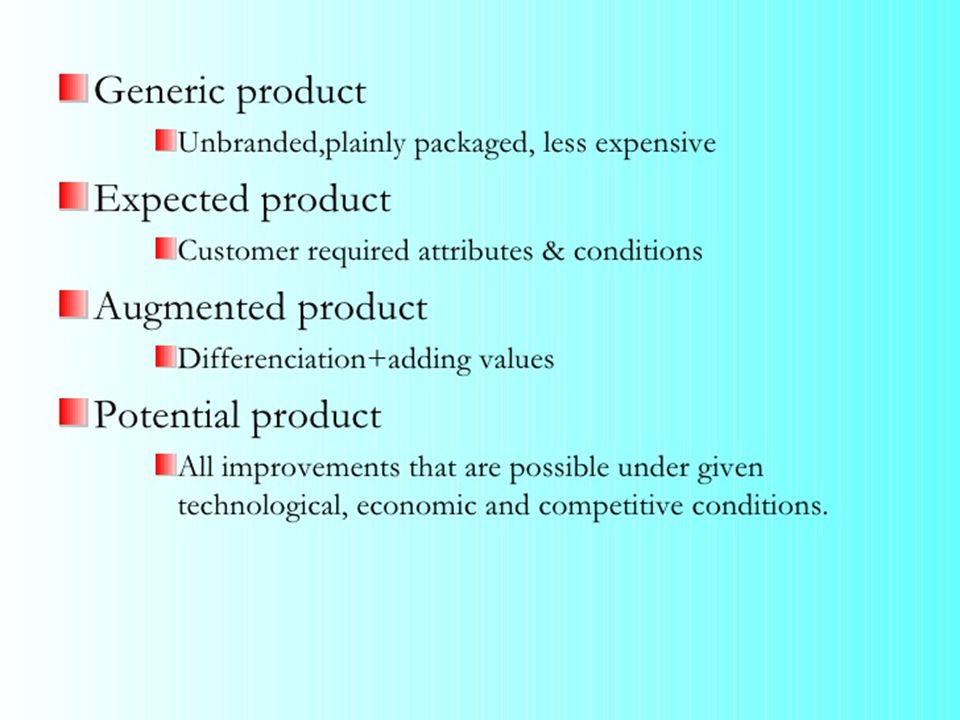 Generic product

Unbranded,plainly packaged, less expensive

Expected product

Customer required attributes & conditions

Augmented product

Differenciation+adding values

Potential product

All improvements that are possible under given technological, economic and competitive conditions.